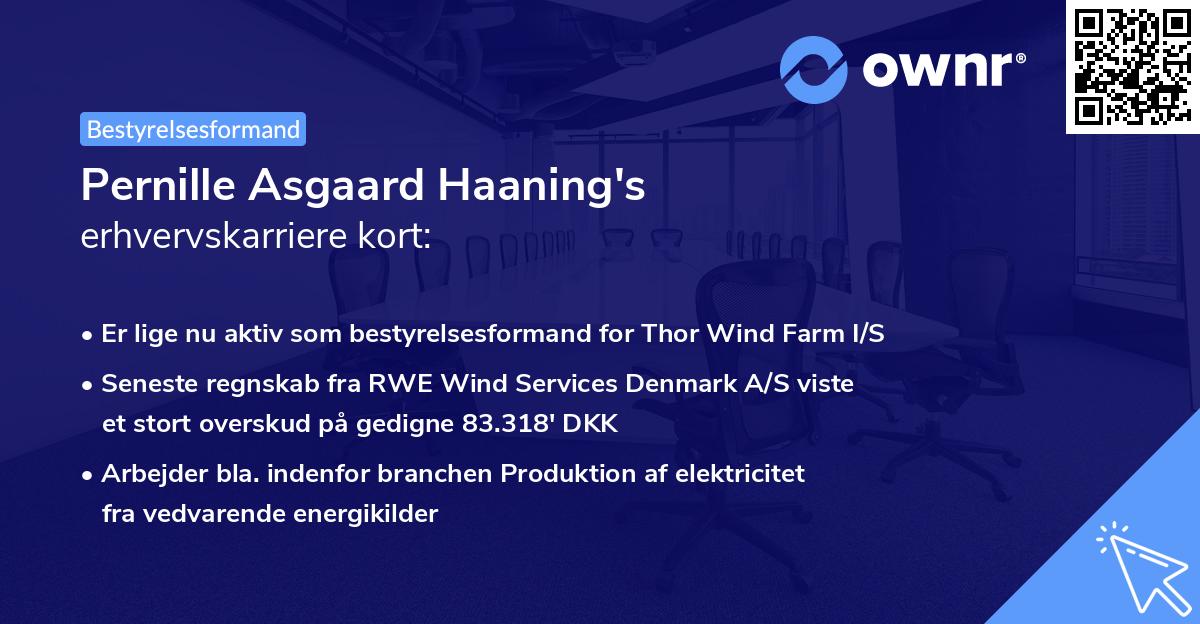 ownr®

Bestyrelsesformand

Pernille Asgaard Haaning's
erhvervskarriere kort:

• Er lige nu aktiv som bestyrelsesformand for Thor Wind Farm I/S
• Seneste regnskab fra RWE Wind Services Denmark A/S viste et stort overskud på gedigne 83.318' DKK
• Arbejder bla. indenfor branchen Produktion af elektricitet fra vedvarende energikilder